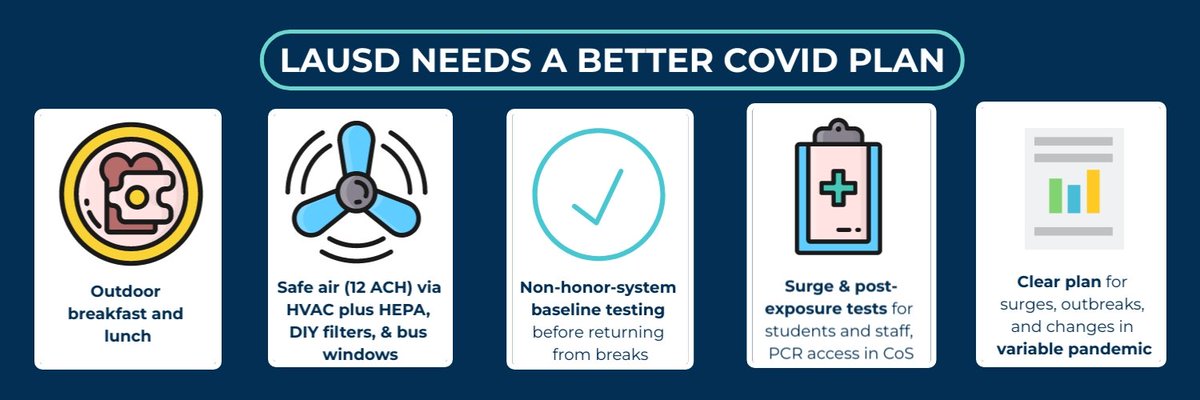 LAUSD NEEDS A BETTER COVID PLAN

Outdoor breakfast and lunch

Safe air (12 ACH) via HVAC plus HEPA, DIY filters, & bus windows

Non-honor-system baseline testing before returning from breaks

Surge & post-exposure tests for students and staff, PCR access in CoS

Clear plan for surges, outbreaks, and changes in variable pandemic